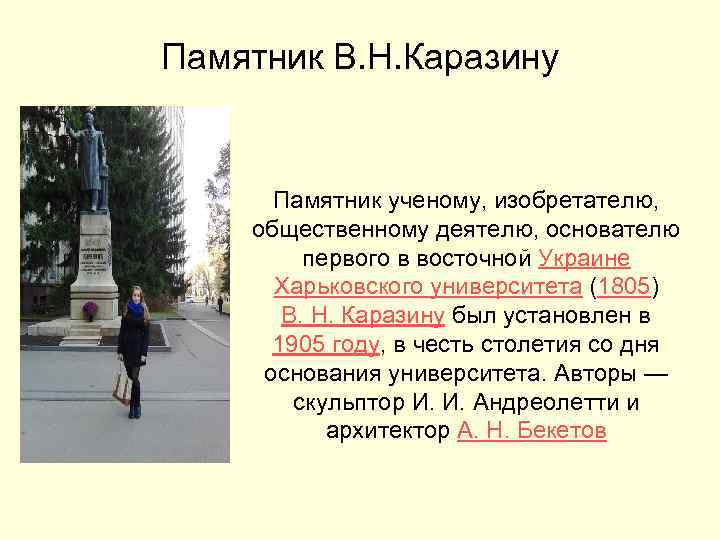 Памятник В.Н.Каразину

Памятник ученому, изобретателю, общественному деятелю, основателю первого в восточной Украине Харьковского университета (1805) В. Н. Каразину был установлен в 1905 году, в честь столетия со дня основания университета. Авторы — скульптор И. И. Андреолетти и архитектор А. Н. Бекетов